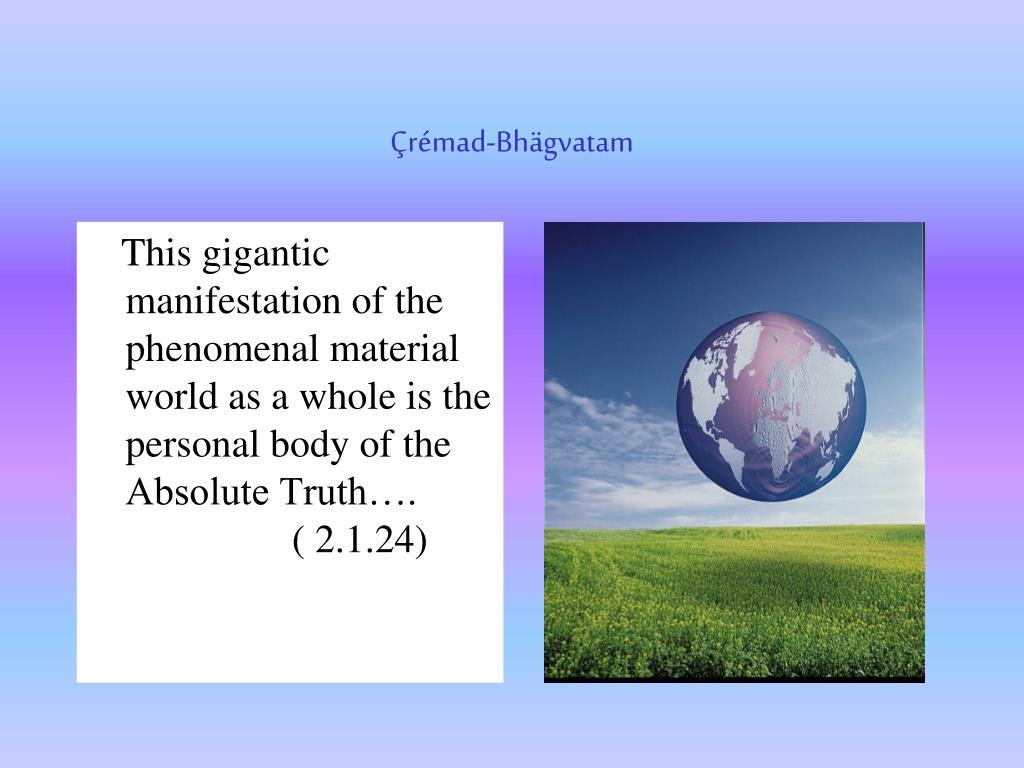 Çrémad-Bhägvatam

This gigantic manifestation of the phenomenal material world as a whole is the personal body of the Absolute Truth….
( 2.1.24)